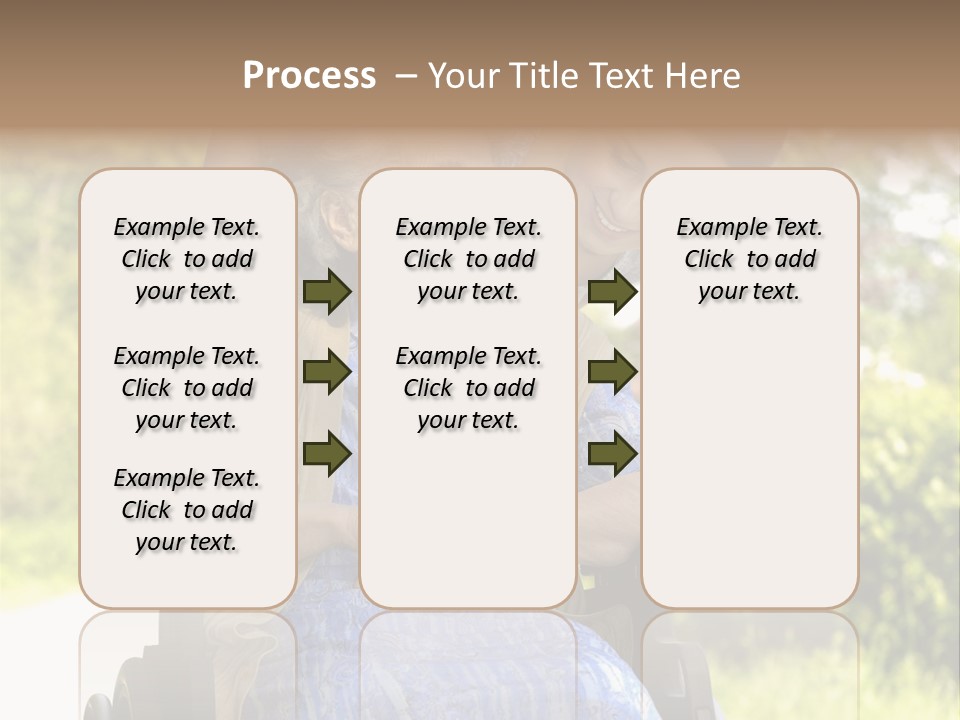 Process – Your Title Text Here

Example Text. Click to add your text.

Example Text. Click to add your text.

Example Text. Click to add your text.

Example Text. Click to add your text.

Example Text. Click to add your text.

Example Text. Click to add your text.